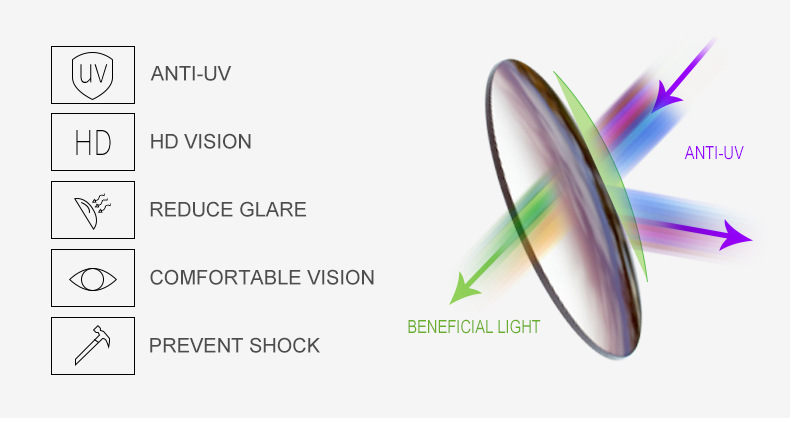 UV
ANTI-UV

HD
HD VISION

REDUCE GLARE

COMFORTABLE VISION

PREVENT SHOCK

ANTI-UV

BENEFICIAL LIGHT